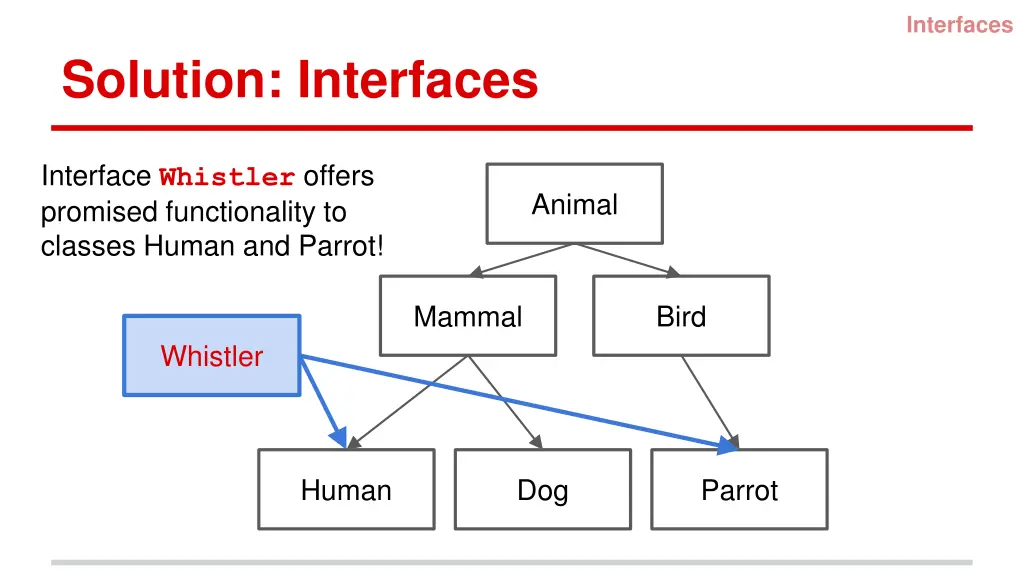 Interfaces

Solution: Interfaces

Interface Whistler offers promised functionality to classes Human and Parrot!

Animal

Mammal

Bird

Whistler

Human

Dog

Parrot